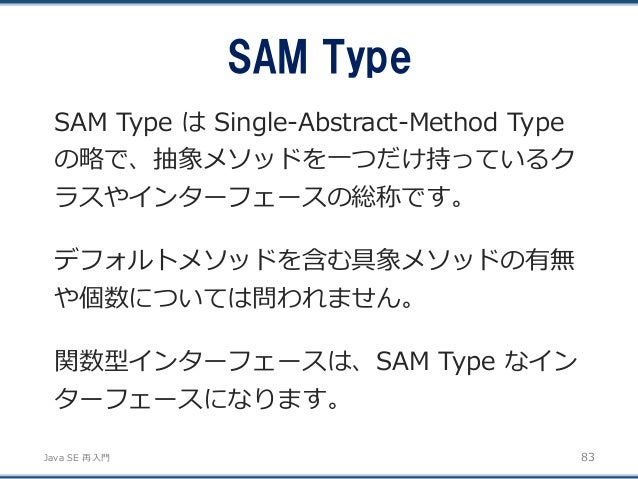 SAM Type

SAM Type は Single-Abstract-Method Type の略で、抽象メソッドを一つだけ持っているクラスやインターフェースの総称です。

デフォルトメソッドを含む具象メソッドの有無や個数については問われません。

関数型インターフェースは、SAM Type なインターフェースになります。

Java SE 再入門

83